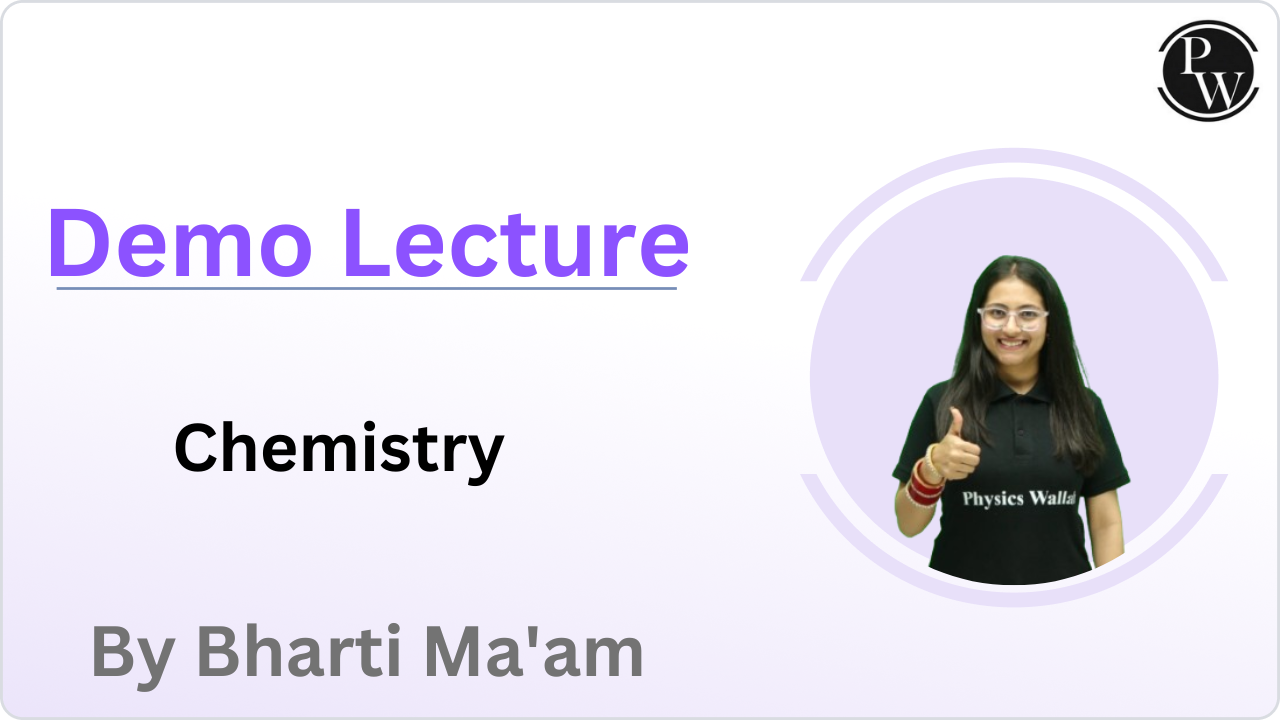 PW

Demo Lecture

Chemistry

Physics Wallah

By Bharti Ma'am